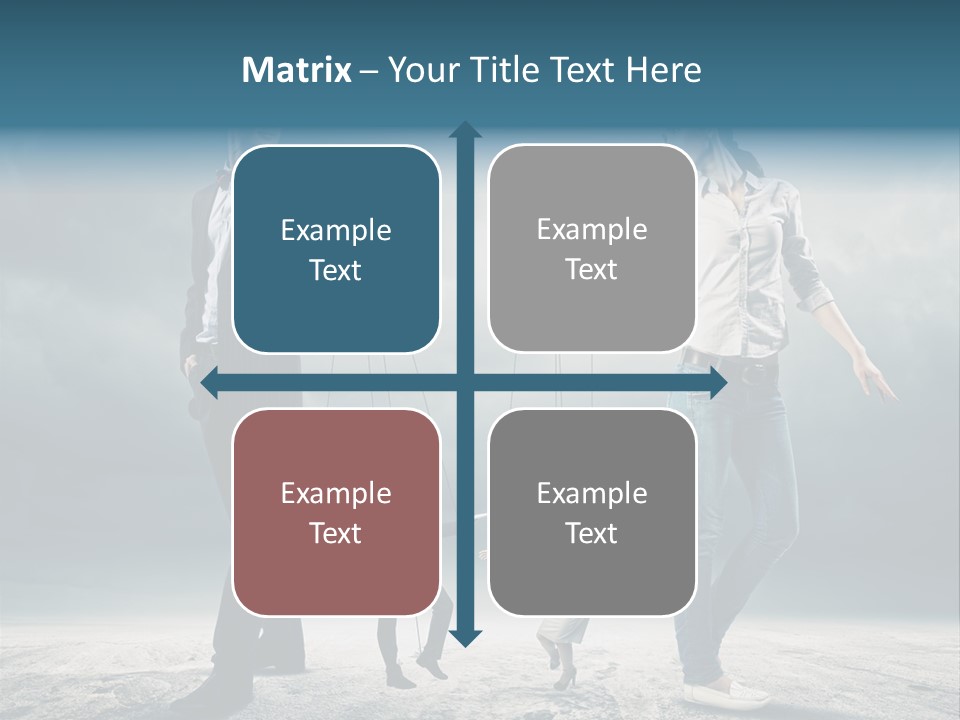 Matrix – Your Title Text Here

Example Text

Example Text

Example Text

Example Text